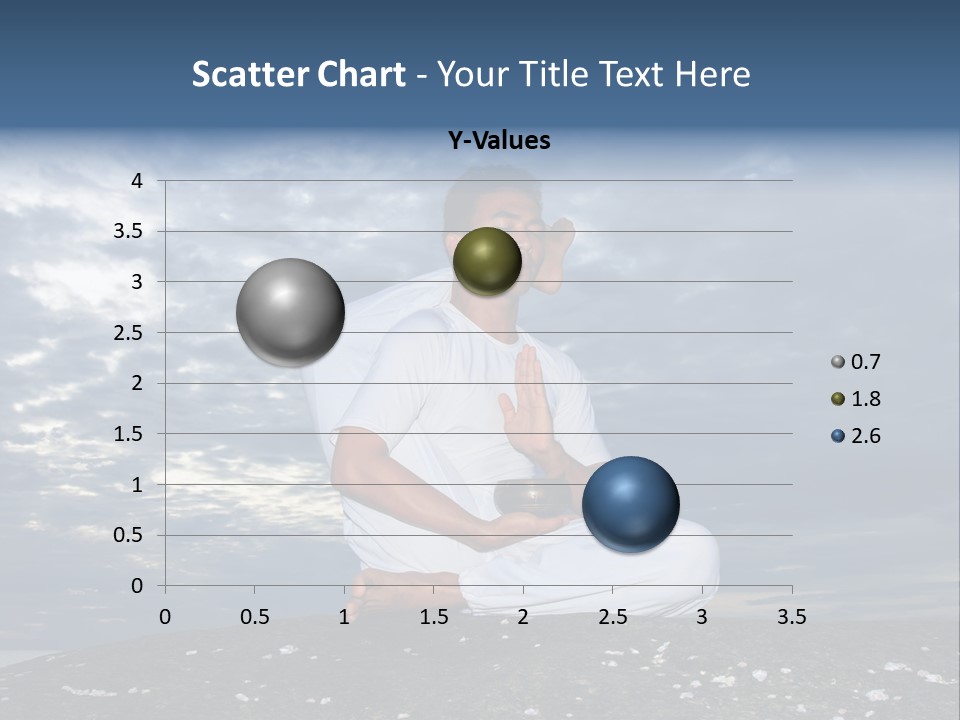 Scatter Chart - Your Title Text Here

Y-Values

4
3.5
3
2.5
2
1.5
1
0.5
0

0 0.5 1 1.5 2 2.5 3 3.5

0.7
1.8
2.6